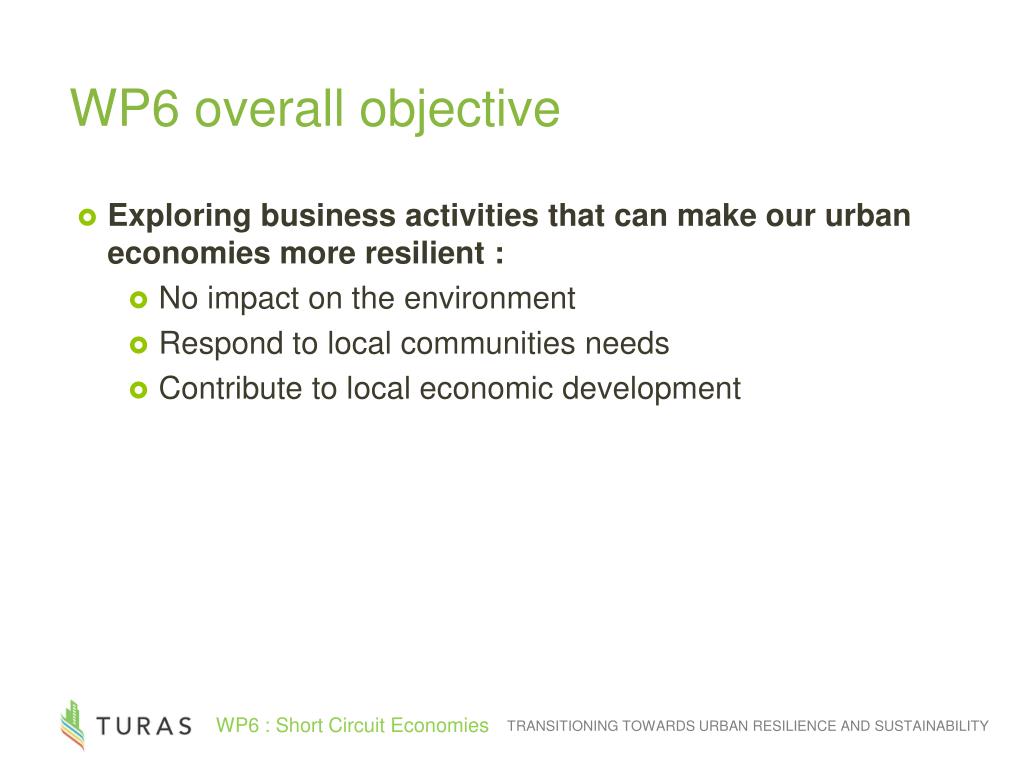 WP6 overall objective

Exploring business activities that can make our urban economies more resilient :

No impact on the environment

Respond to local communities needs

Contribute to local economic development

TURAS WP6 : Short Circuit Economies TRANSITIONING TOWARDS URBAN RESILIENCE AND SUSTAINABILITY